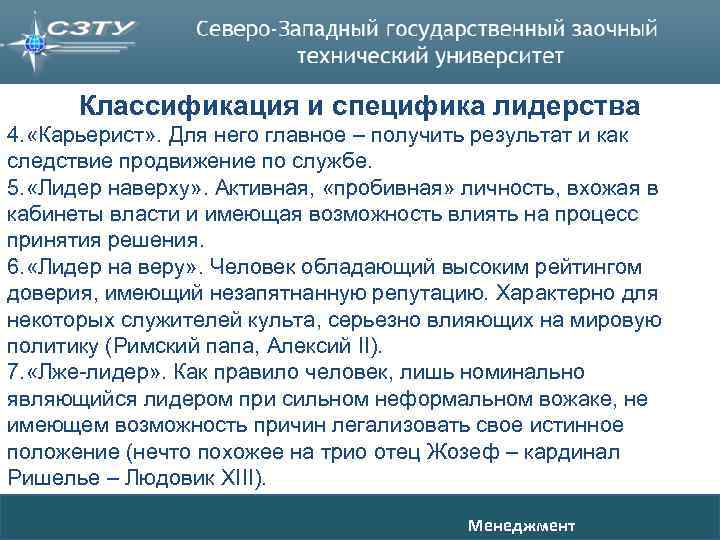 СЗТУ

Северо-Западный государственный заочный технический университет

Классификация и специфика лидерства

4.«Карьерист». Для него главное – получить результат и как следствие продвижение по службе.
5.«Лидер наверху». Активная, «пробивная» личность, вхожая в кабинеты власти и имеющая возможность влиять на процесс принятия решения.
6.«Лидер на веру». Человек обладающий высоким рейтингом доверия, имеющий незапятнанную репутацию. Характерно для некоторых служителей культа, серьезно влияющих на мировую политику (Римский папа, Алексий II).
7.«Лже-лидер». Как правило человек, лишь номинально являющийся лидером при сильном неформальном вожаке, не имеющем возможность причин легализовать свое истинное положение (нечто похожее на трио отец Жозеф – кардинал Ришелье – Людовик XIII).

Менеджмент